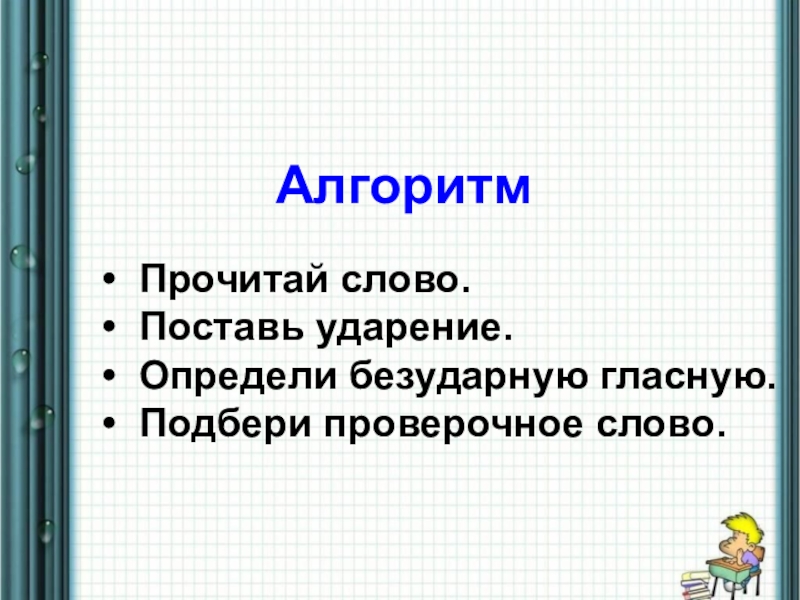 Алгоритм

• Прочитай слово.
• Поставь ударение.
• Определи безударную гласную.
• Подбери проверочное слово.